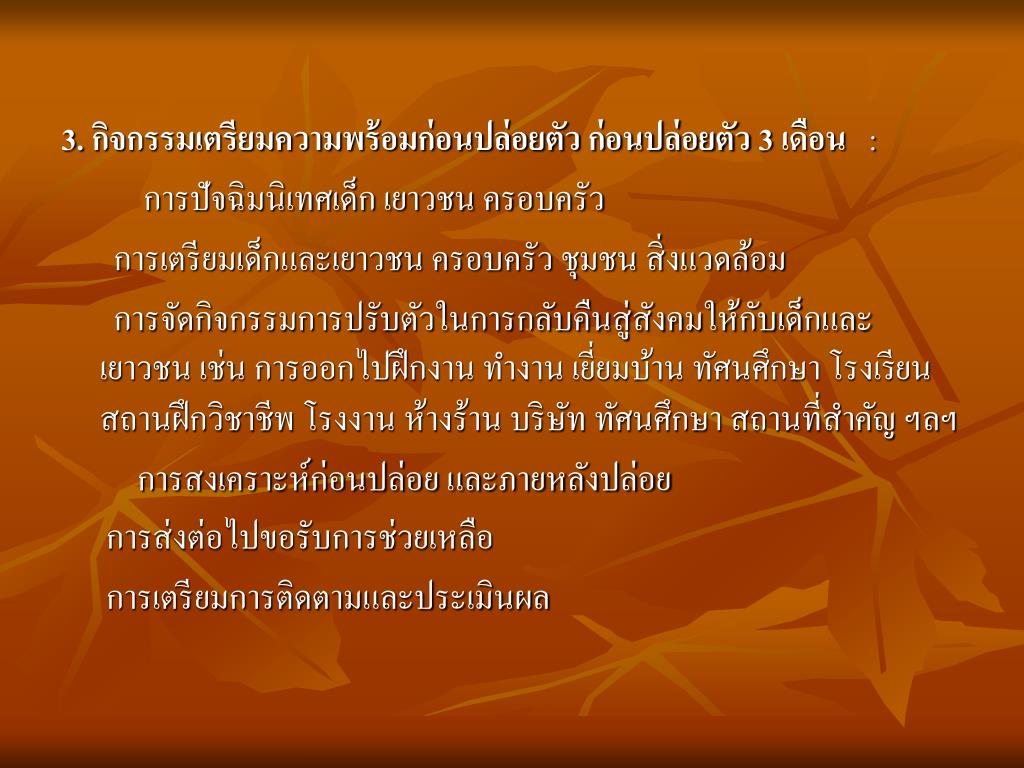 3. กิจกรรมเตรียมความพร้อมก่อนปล่อยตัว ก่อนปล่อยตัว 3 เดือน :

การปัจฉิมนิเทศเด็ก เยาวชน ครอบครัว

การเตรียมเด็กและเยาวชน ครอบครัว ชุมชน สิ่งแวดล้อม

การจัดกิจกรรมการปรับตัวในการกลับคืนสู่สังคมให้กับเด็กและเยาวชน เช่น การออกไปฝึกงาน ทำงาน เยี่ยมบ้าน ทัศนศึกษา โรงเรียน สถานฝึกวิชาชีพ โรงงาน ห้างร้าน บริษัท ทัศนศึกษา สถานที่สำคัญ ฯลฯ

การสงเคราะห์ก่อนปล่อย และภายหลังปล่อย

การส่งต่อไปขอรับการช่วยเหลือ

การเตรียมการติดตามและประเมินผล